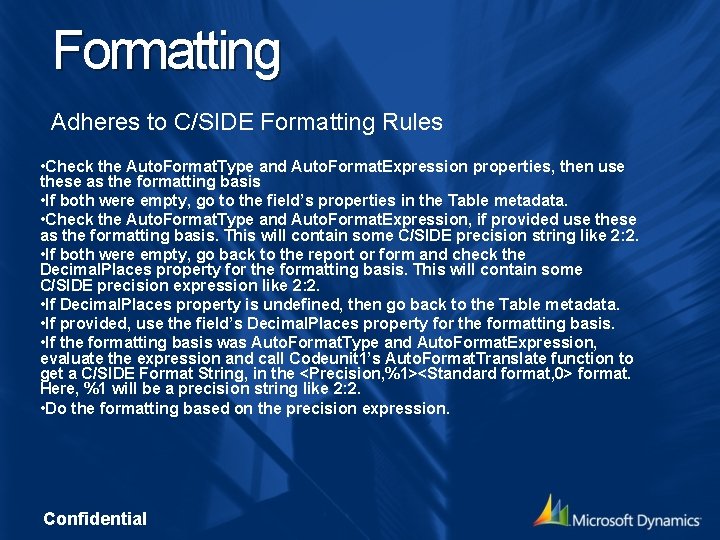 Formatting

Adheres to C/SIDE Formatting Rules

•Check the AutoFormatType and AutoFormatExpression properties, then use these as the formatting basis
•If both were empty, go to the field's properties in the Table metadata.
•Check the AutoFormatType and AutoFormatExpression, if provided use these as the formatting basis. This will contain some C/SIDE precision string like 2:2.
•If both were empty, go back to the report or form and check the DecimalPlaces property for the formatting basis. This will contain some C/SIDE precision expression like 2:2.
•If DecimalPlaces property is undefined, then go back to the Table metadata.
•If provided, use the field's DecimalPlaces property for the formatting basis.
•If the formatting basis was AutoFormatType and AutoFormatExpression, evaluate the expression and call Codeunit1's AutoFormatTranslate function to get a C/SIDE Format String, in the <Precision,%1><Standard format,0> format. Here, %1 will be a precision string like 2:2.
•Do the formatting based on the precision expression.

Confidential

Microsoft Dynamics